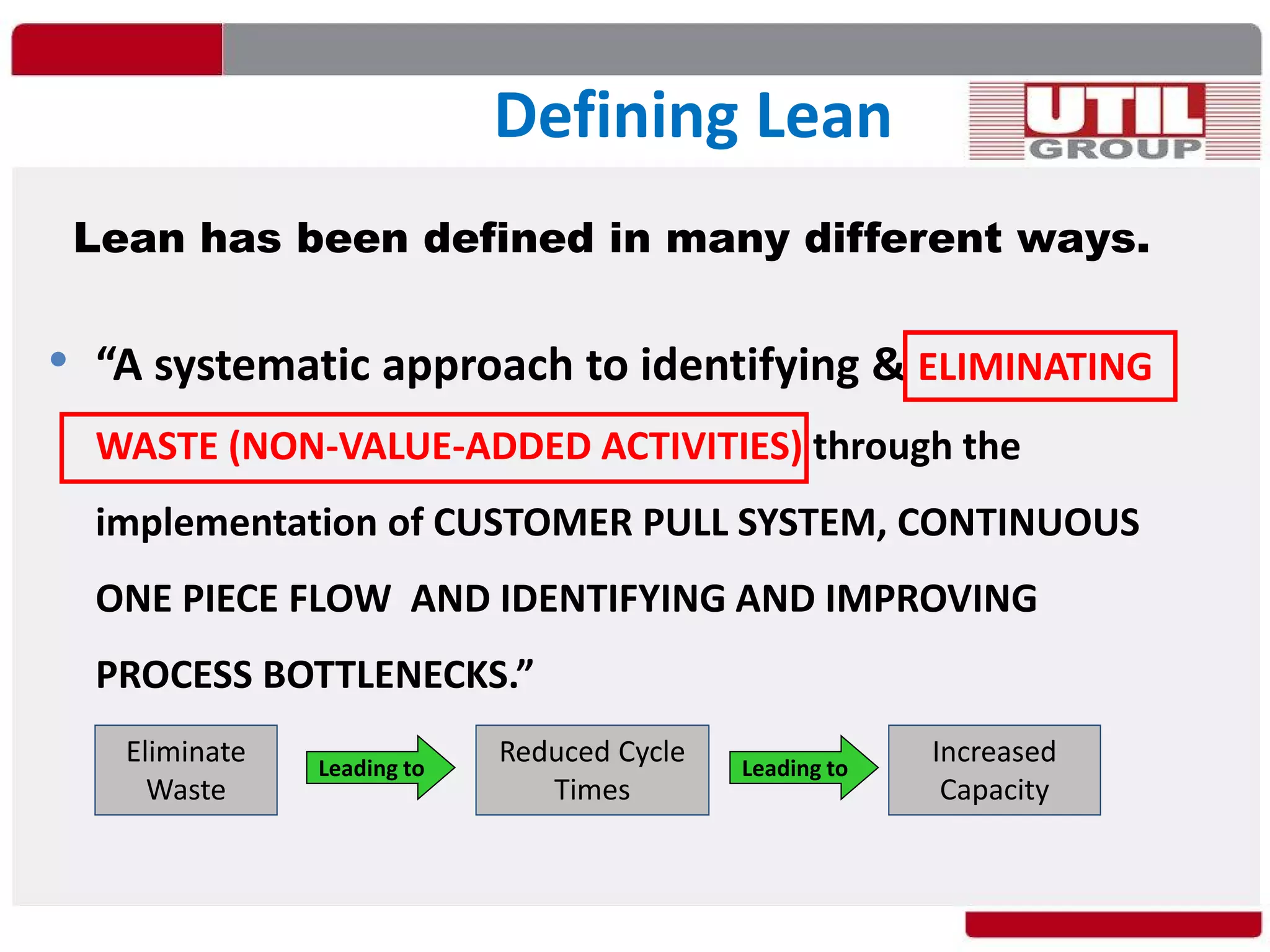 Defining Lean

UTIL GROUP

Lean has been defined in many different ways.

• “A systematic approach to identifying & ELIMINATING WASTE (NON-VALUE-ADDED ACTIVITIES) through the implementation of CUSTOMER PULL SYSTEM, CONTINUOUS ONE PIECE FLOW  AND IDENTIFYING AND IMPROVING PROCESS BOTTLENECKS.”

Eliminate Waste

Leading to

Reduced Cycle Times

Leading to

Increased Capacity